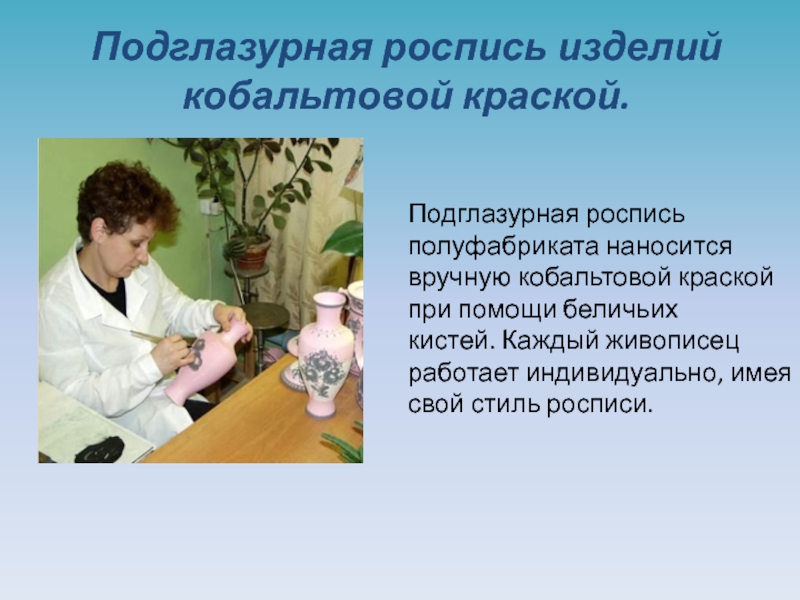 Подглазурная роспись изделий кобальтовой краской.

Подглазурная роспись полуфабриката наносится вручную кобальтовой краской при помощи беличьих кистей. Каждый живописец работает индивидуально, имея свой стиль росписи.